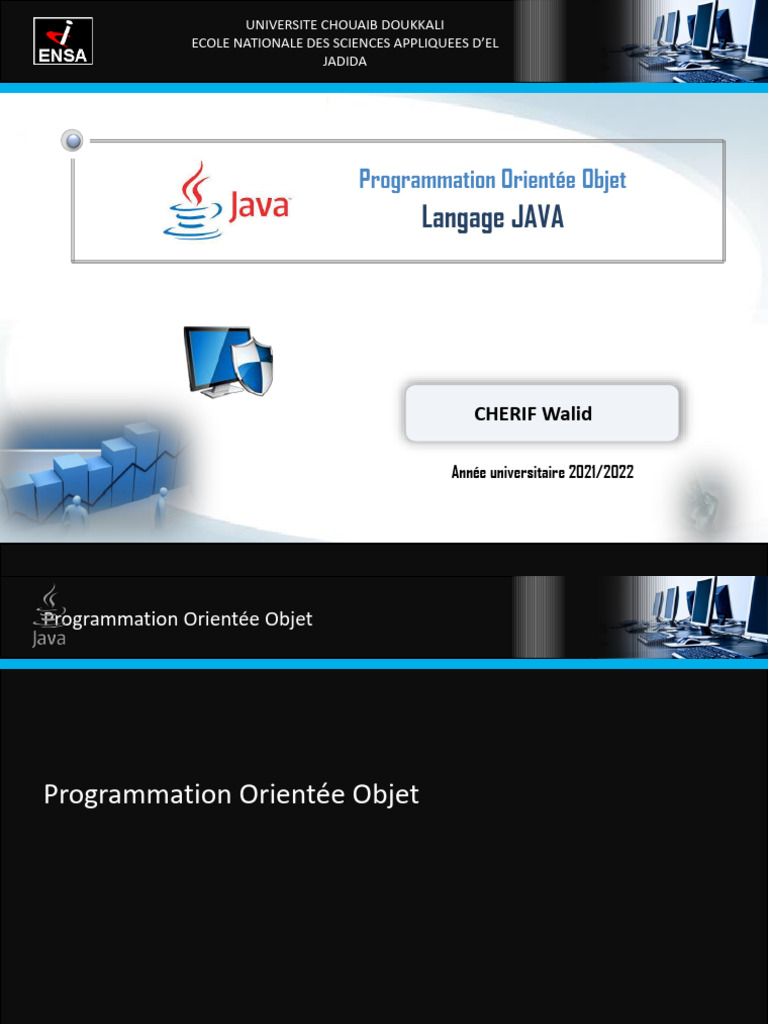 ENSA

UNIVERSITE CHOUAIB DOUKKALI
ECOLE NATIONALE DES SCIENCES APPLIQUEES D'EL JADIDA

Java

Programmation Orientée Objet
Langage JAVA

CHERIF Walid

Année universitaire 2021/2022

Java

Programmation Orientée Objet

Programmation Orientée Objet